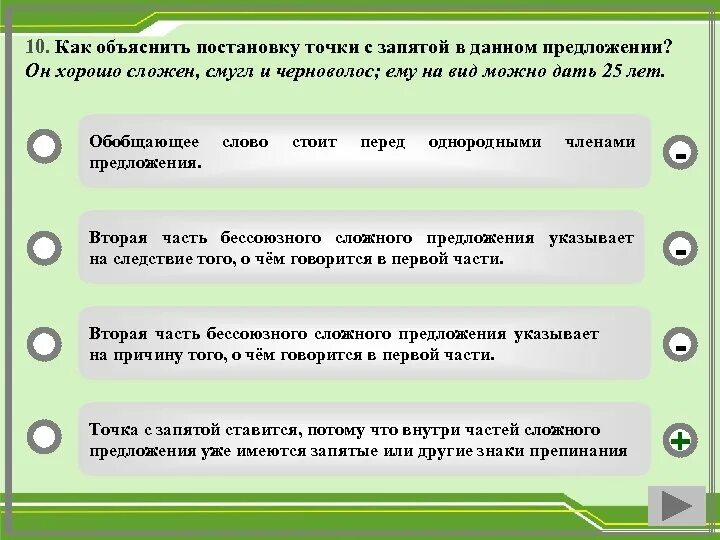 10. Как объяснить постановку точки с запятой в данном предложении?
Он хорошо сложен, смугл и черноволос; ему на вид можно дать 25 лет.

Обобщающее слово стоит перед однородными членами предложения.

-

Вторая часть бессоюзного сложного предложения указывает на следствие того, о чём говорится в первой части.

-

Вторая часть бессоюзного сложного предложения указывает на причину того, о чём говорится в первой части.

-

Точка с запятой ставится, потому что внутри частей сложного предложения уже имеются запятые или другие знаки препинания

+